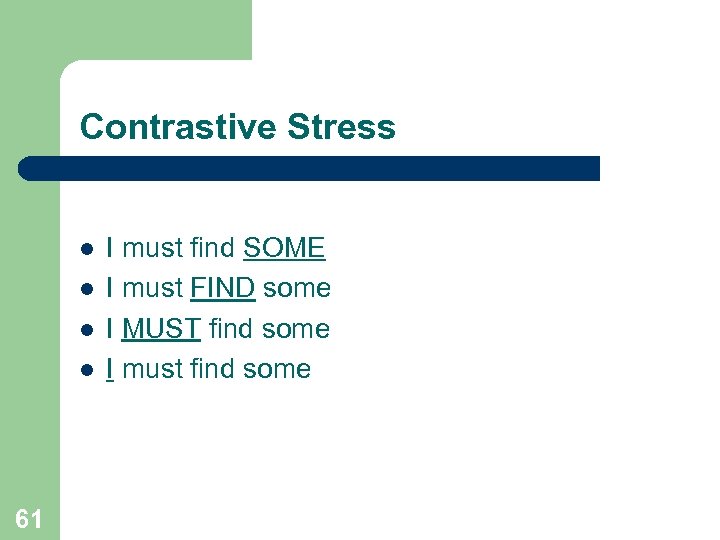 Contrastive Stress

- I must find SOME
- I must FIND some
- I MUST find some
- I must find some

61